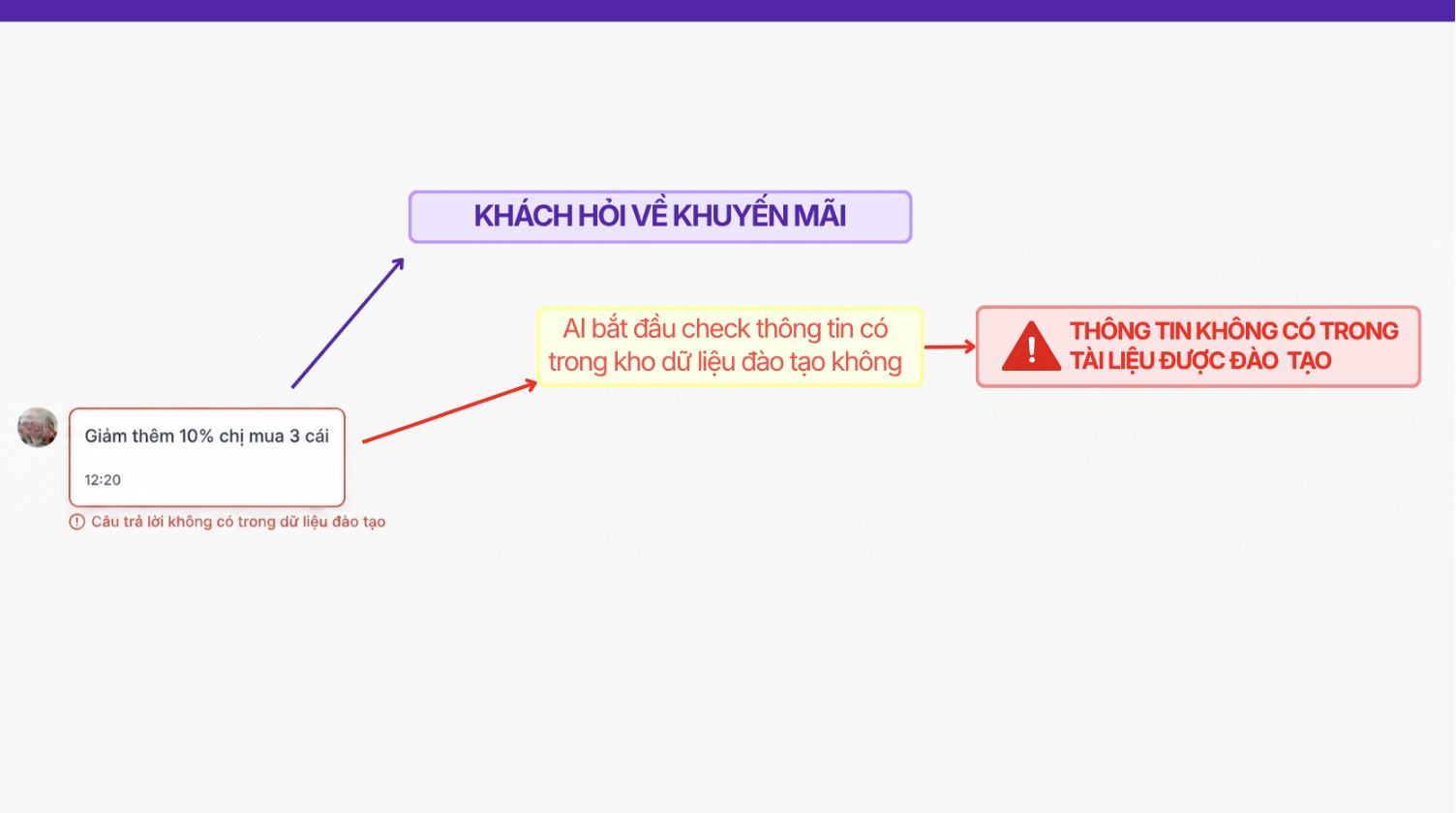 KHÁCH HỎI VỀ KHUYẾN MÃI

AI bắt đầu check thông tin có trong kho dữ liệu đào tạo không

THÔNG TIN KHÔNG CÓ TRONG TÀI LIỆU ĐƯỢC ĐÀO TẠO

Giảm thêm 10% chị mua 3 cái

12:20

Câu trả lời không có trong dữ liệu đào tạo